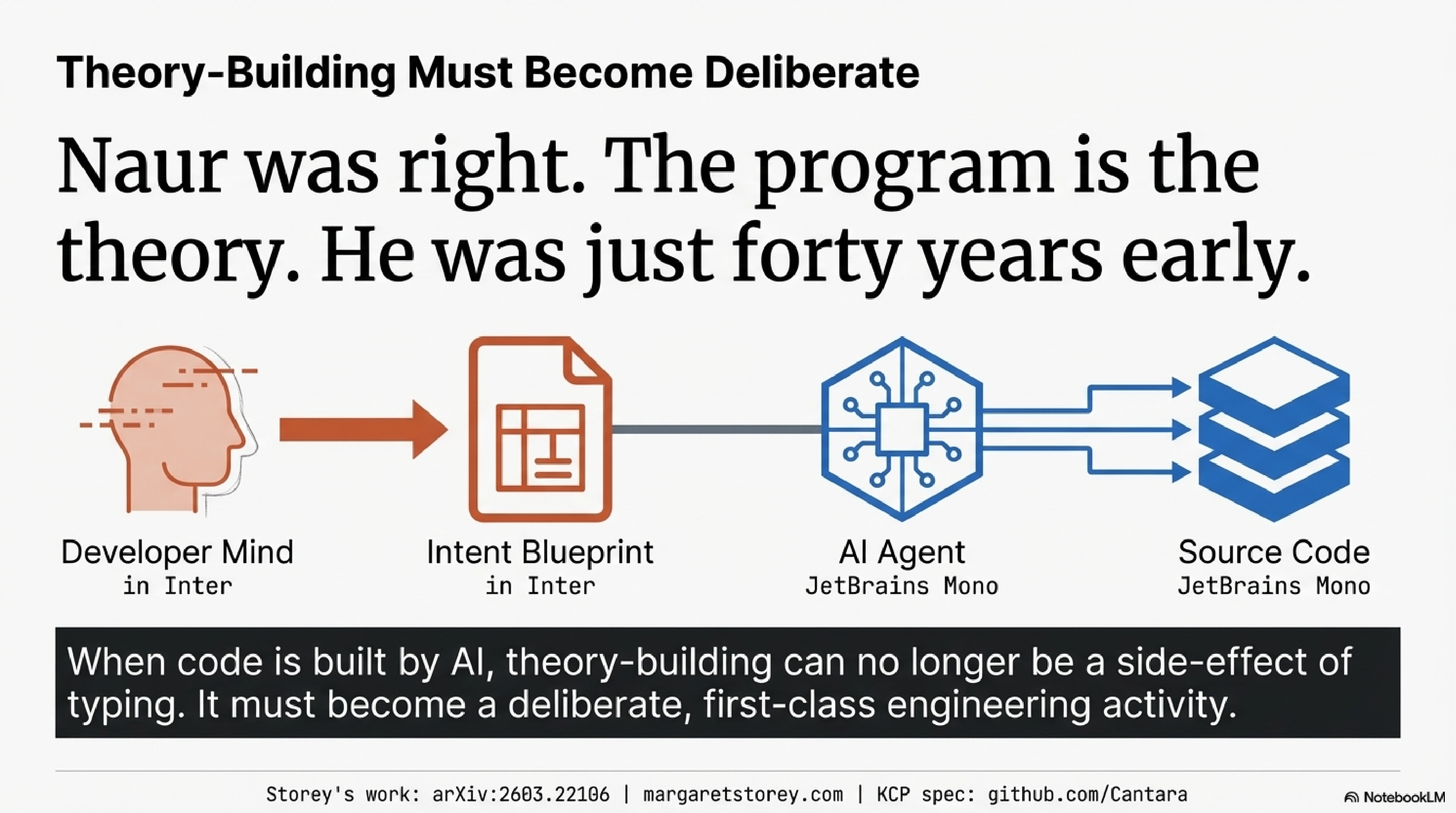 Theory-Building Must Become Deliberate

Naur was right. The program is the theory. He was just forty years early.

Developer Mind
in Inter

Intent Blueprint
in Inter

AI Agent
JetBrains Mono

Source Code
JetBrains Mono

When code is built by AI, theory-building can no longer be a side-effect of typing. It must become a deliberate, first-class engineering activity.

Storey's work: arXiv:2603.22106 | margaretstorey.com | KCP spec: github.com/Cantara

NotebookLM